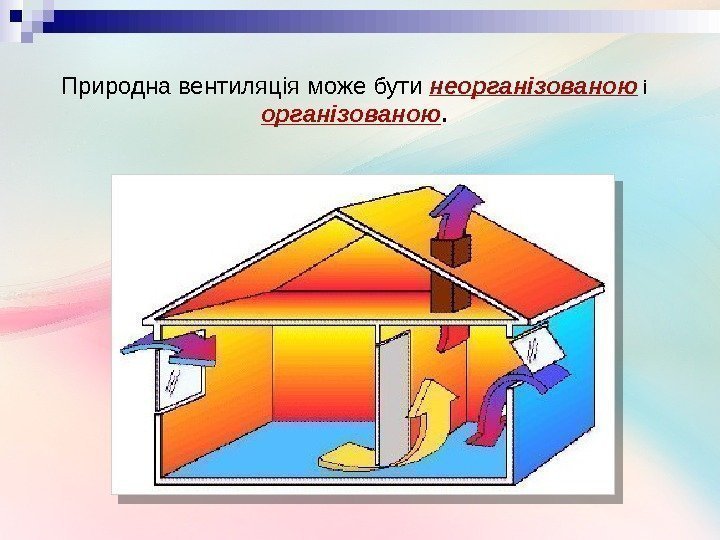 Природна вентиляція може бути неорганізованою і організованою.